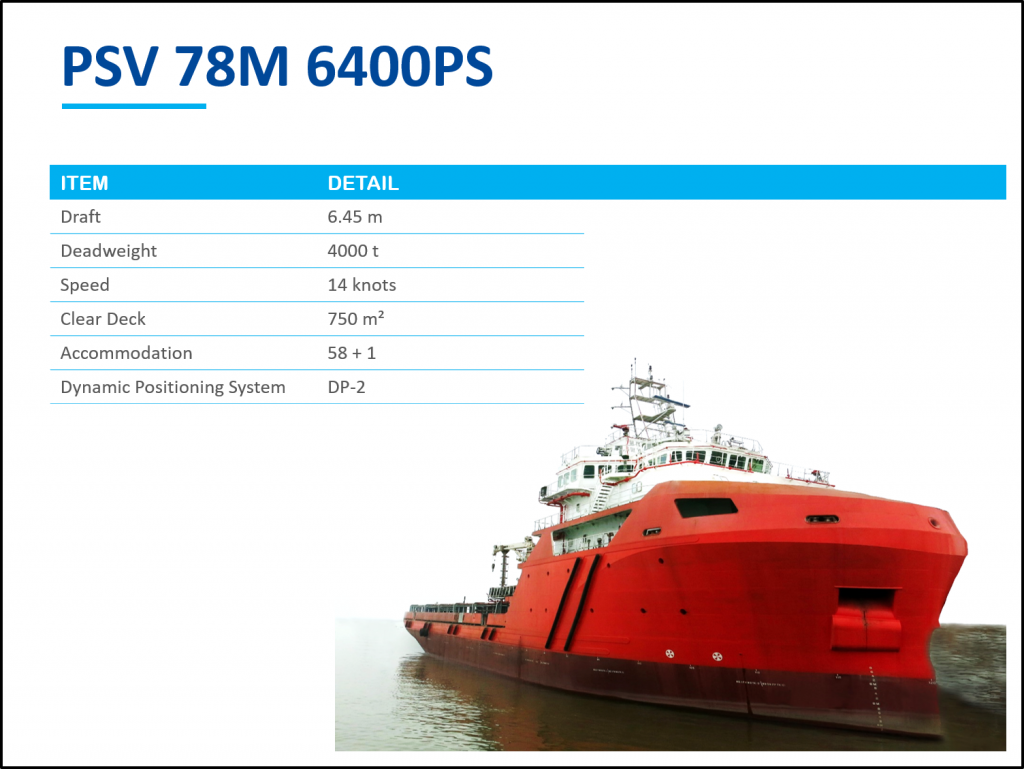 PSV 78M 6400PS

| ITEM | DETAIL |
|---|---|
| Draft | 6.45 m |
| Deadweight | 4000 t |
| Speed | 14 knots |
| Clear Deck | 750 m² |
| Accommodation | 58 + 1 |
| Dynamic Positioning System | DP-2 |